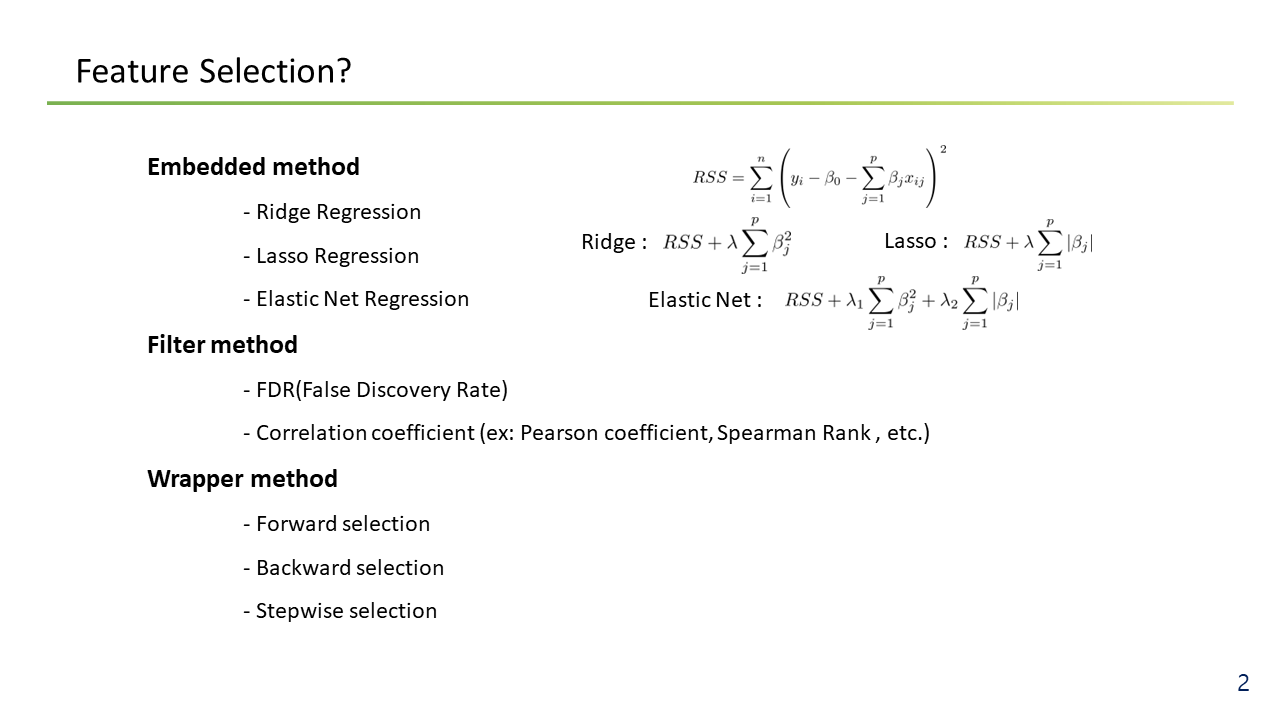 Feature Selection?

**Embedded method**

- Ridge Regression

- Lasso Regression

- Elastic Net Regression

$RSS = \sum_{i=1}^{n} \left( y_i - \beta_0 - \sum_{j=1}^{p} \beta_j x_{ij} \right)^2$

Ridge : $RSS + \lambda \sum_{j=1}^{p} \beta_j^2$

Lasso : $RSS + \lambda \sum_{j=1}^{p} |\beta_j|$

Elastic Net : $RSS + \lambda_1 \sum_{j=1}^{p} \beta_j^2 + \lambda_2 \sum_{j=1}^{p} |\beta_j|$

**Filter method**

- FDR(False Discovery Rate)

- Correlation coefficient (ex: Pearson coefficient, Spearman Rank , etc.)

**Wrapper method**

- Forward selection

- Backward selection

- Stepwise selection

2